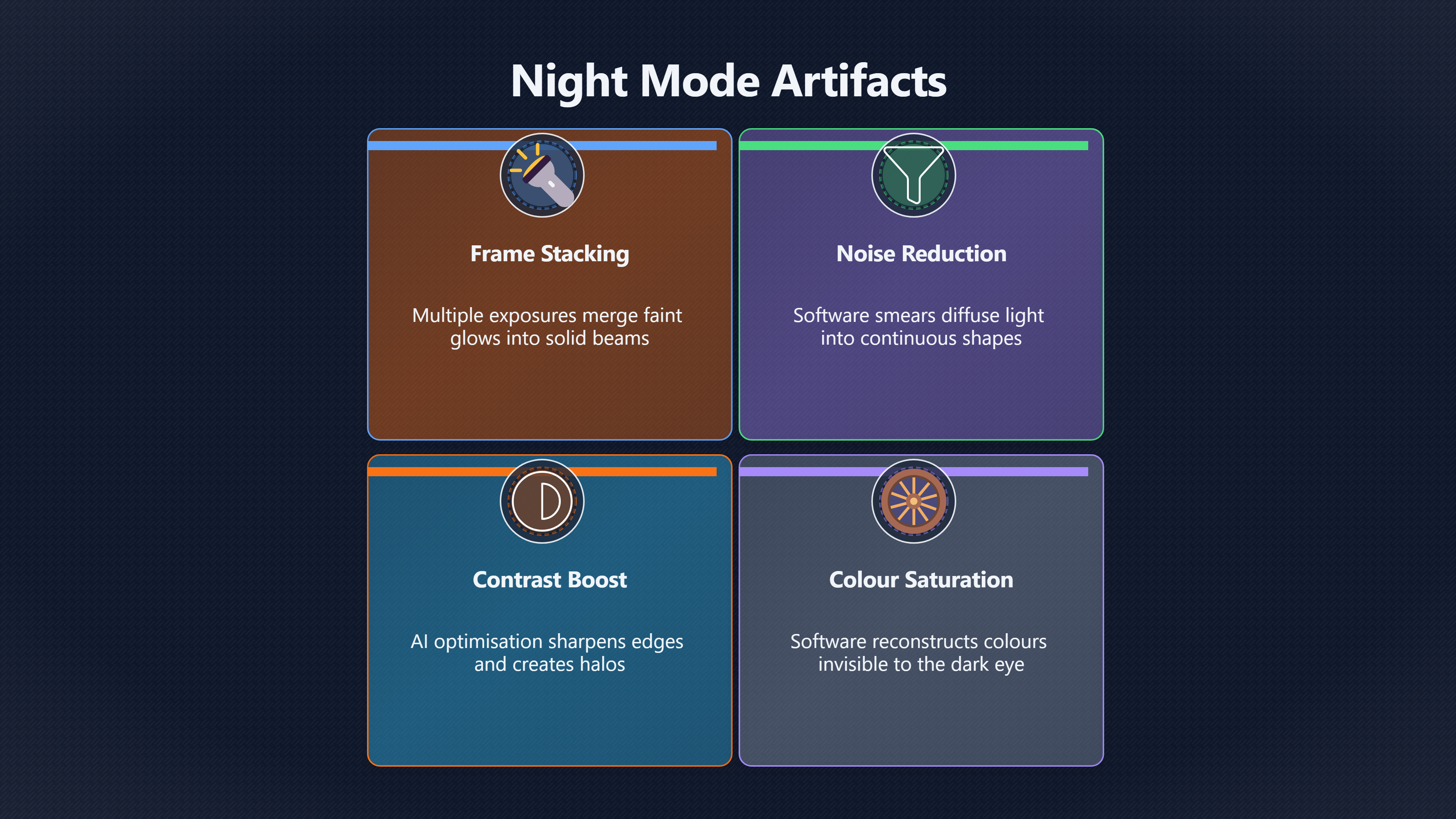 Night Mode Artifacts

Frame Stacking

Multiple exposures merge faint glows into solid beams

Noise Reduction

Software smears diffuse light into continuous shapes

Contrast Boost

AI optimisation sharpens edges and creates halos

Colour Saturation

Software reconstructs colours invisible to the dark eye